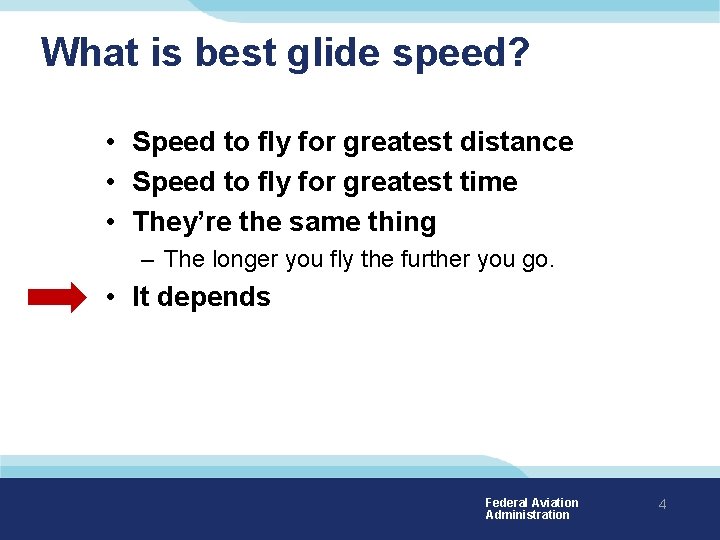 What is best glide speed?

• Speed to fly for greatest distance
• Speed to fly for greatest time
• They're the same thing
– The longer you fly the further you go.
• It depends

Federal Aviation Administration

4